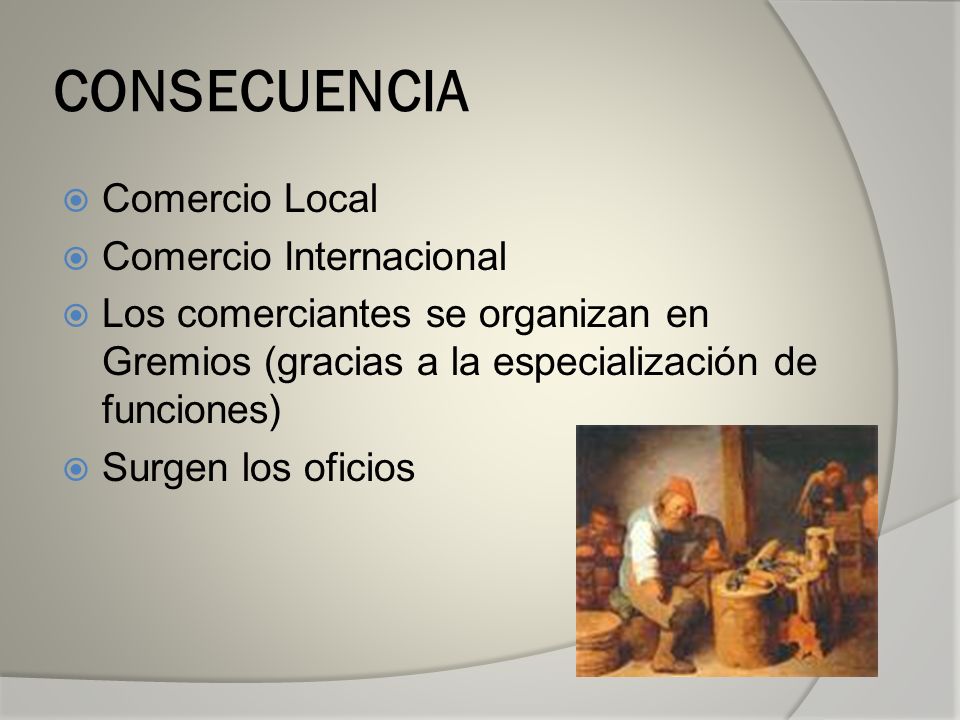 CONSECUENCIA

Comercio Local

Comercio Internacional

Los comerciantes se organizan en Gremios (gracias a la especialización de funciones)

Surgen los oficios